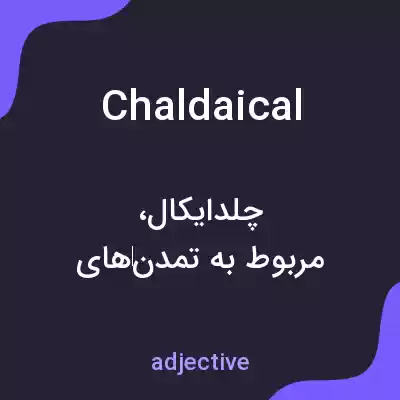 Chaldaical

چلدایکال، مربوط به تمدن‌های

adjective